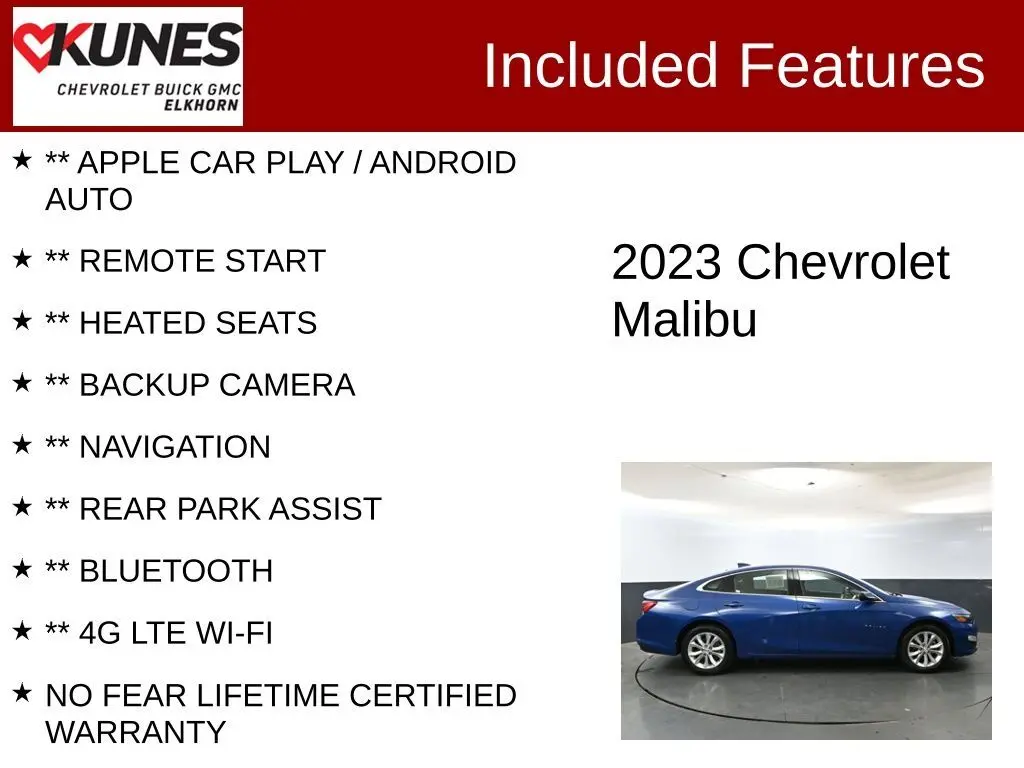 KUNES
CHEVROLET BUICK GMC
ELKHORN

Included Features

★ ** APPLE CAR PLAY / ANDROID AUTO

★ ** REMOTE START

★ ** HEATED SEATS

★ ** BACKUP CAMERA

★ ** NAVIGATION

★ ** REAR PARK ASSIST

★ ** BLUETOOTH

★ ** 4G LTE WI-FI

★ NO FEAR LIFETIME CERTIFIED WARRANTY

2023 Chevrolet Malibu